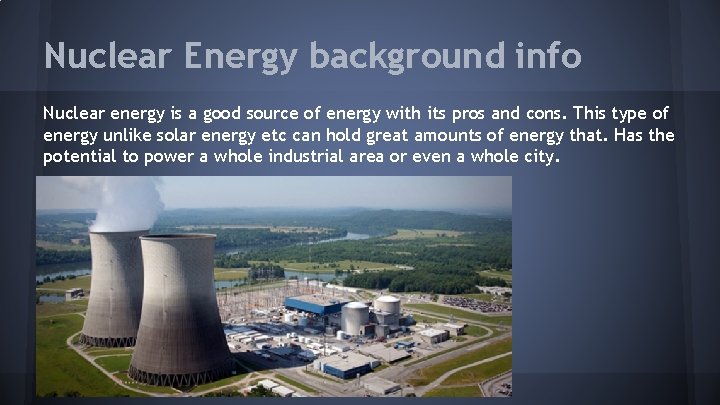 Nuclear Energy background info

Nuclear energy is a good source of energy with its pros and cons. This type of energy unlike solar energy etc can hold great amounts of energy that. Has the potential to power a whole industrial area or even a whole city.